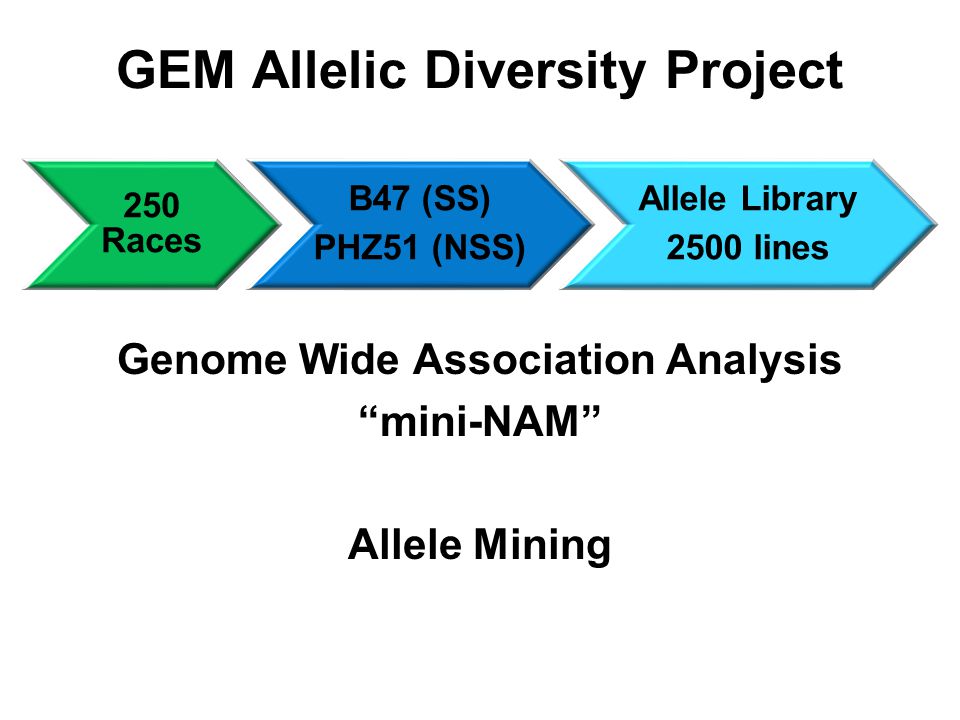 GEM Allelic Diversity Project

250 Races

B47 (SS)
PHZ51 (NSS)

Allele Library
2500 lines

Genome Wide Association Analysis
“mini-NAM”

Allele Mining